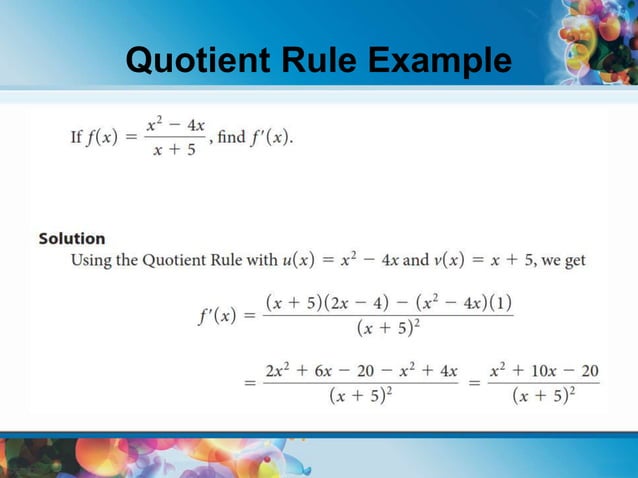 Quotient Rule Example

If $f(x) = \frac{x^2 - 4x}{x + 5}$, find $f'(x)$.

Solution

Using the Quotient Rule with $u(x) = x^2 - 4x$ and $v(x) = x + 5$, we get

$f'(x) = \frac{(x + 5)(2x - 4) - (x^2 - 4x)(1)}{(x + 5)^2}$

$= \frac{2x^2 + 6x - 20 - x^2 + 4x}{(x + 5)^2} = \frac{x^2 + 10x - 20}{(x + 5)^2}$